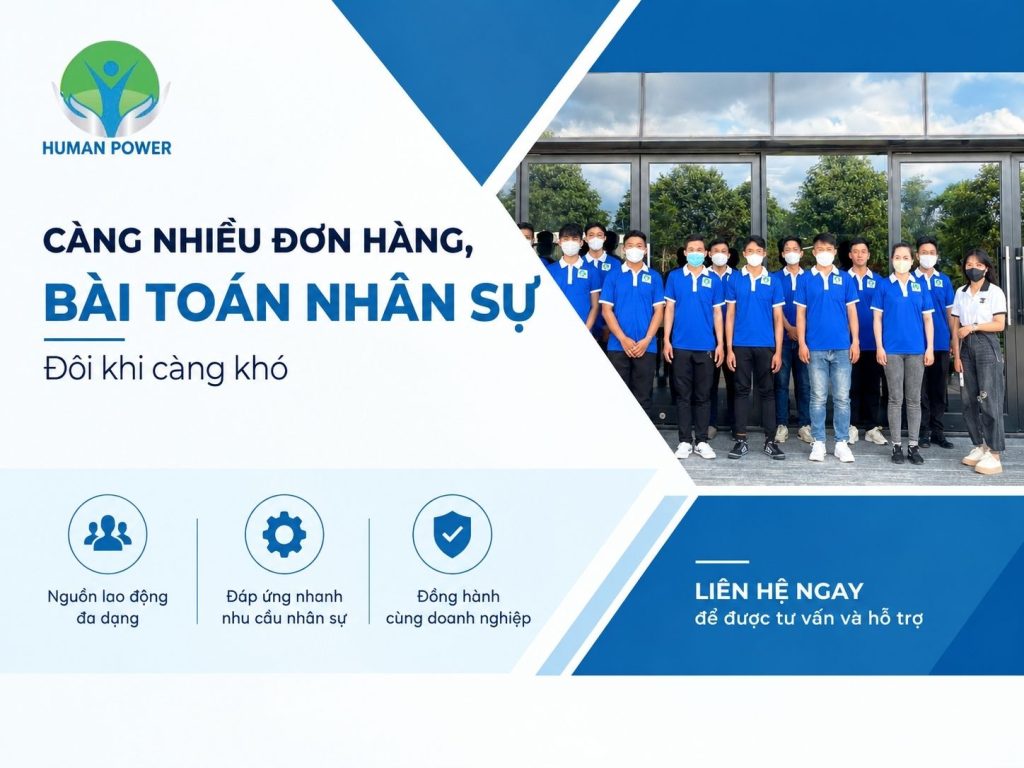 HUMAN POWER

CÀNG NHIỀU ĐƠN HÀNG,
BÀI TOÁN NHÂN SỰ
Đôi khi càng khó

Nguồn lao động đa dạng

Đáp ứng nhanh nhu cầu nhân sự

Đồng hành cùng doanh nghiệp

LIÊN HỆ NGAY
để được tư vấn và hỗ trợ